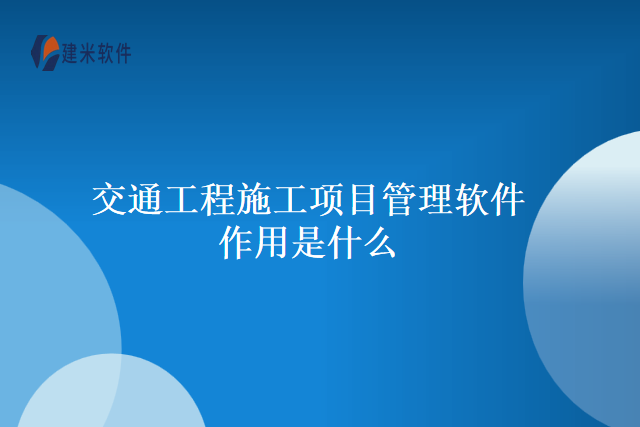 建米软件

交通工程施工项目管理软件作用是什么